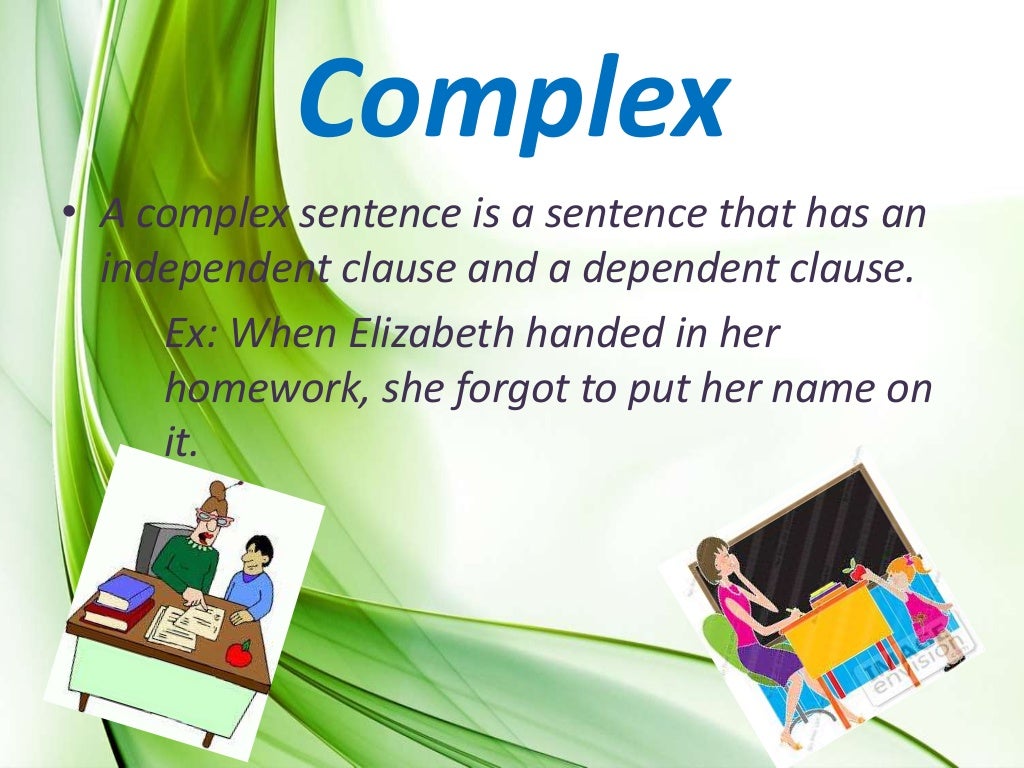 Complex

• A complex sentence is a sentence that has an independent clause and a dependent clause.

Ex: When Elizabeth handed in her homework, she forgot to put her name on it.

IMAGE envision